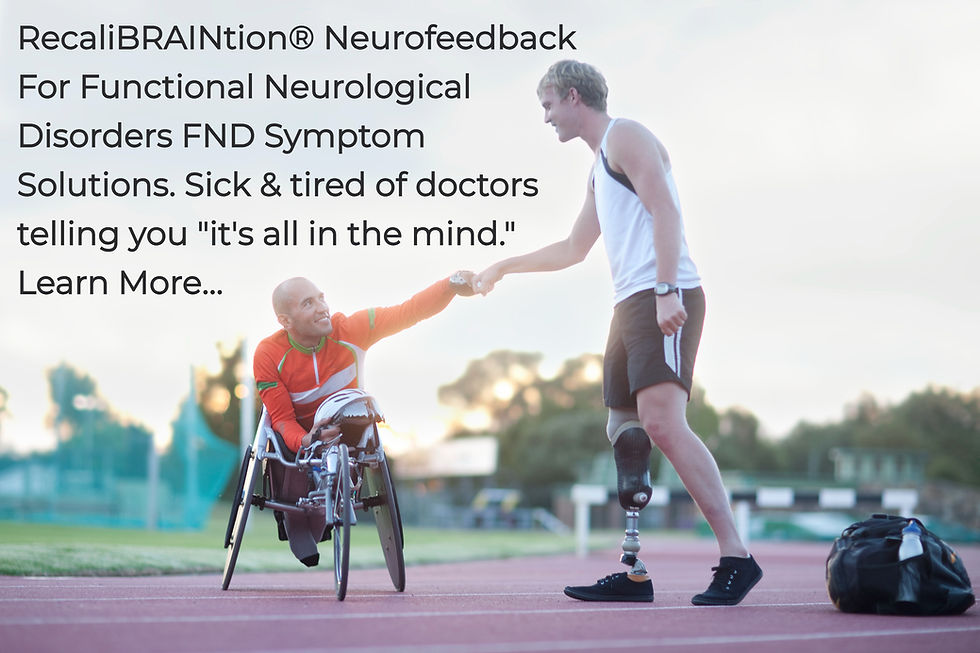 RecaliBRAINtion® Neurofeedback For Functional Neurological Disorders FND Symptom Solutions. Sick & tired of doctors telling you "it's all in the mind." Learn More...